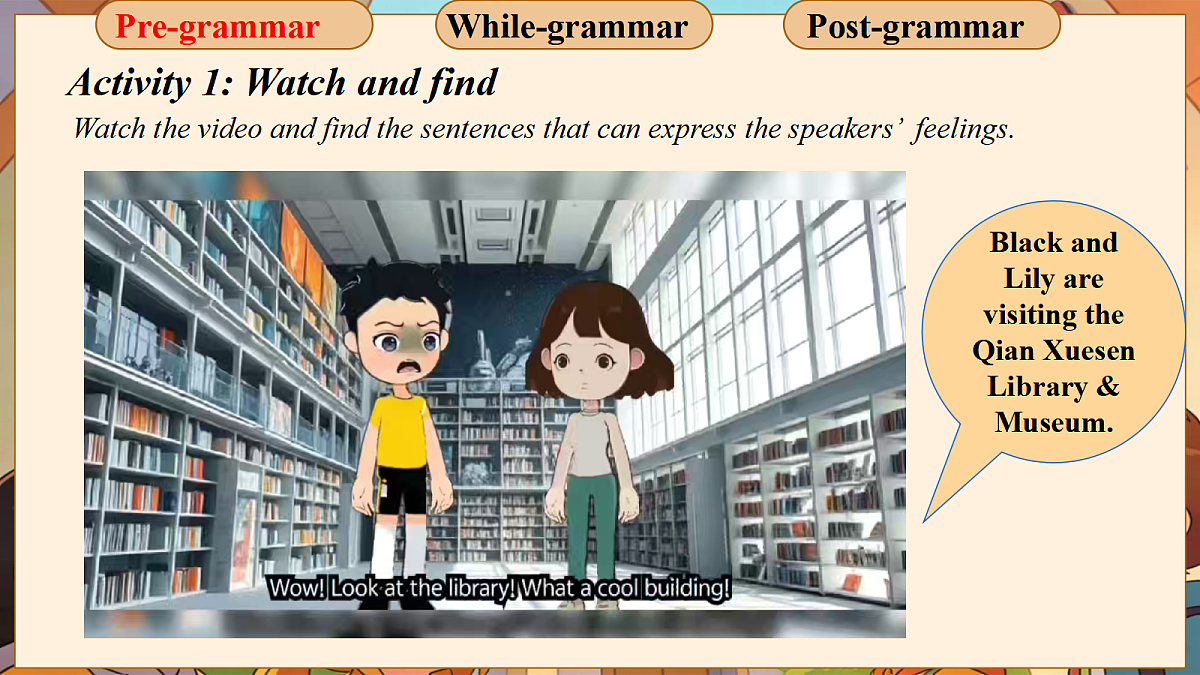 Pre-grammar

While-grammar

Post-grammar

Activity 1: Watch and find

Watch the video and find the sentences that can express the speakers' feelings.

Wow! Look at the library! What a cool building!

Black and Lily are visiting the Qian Xuesen Library & Museum.